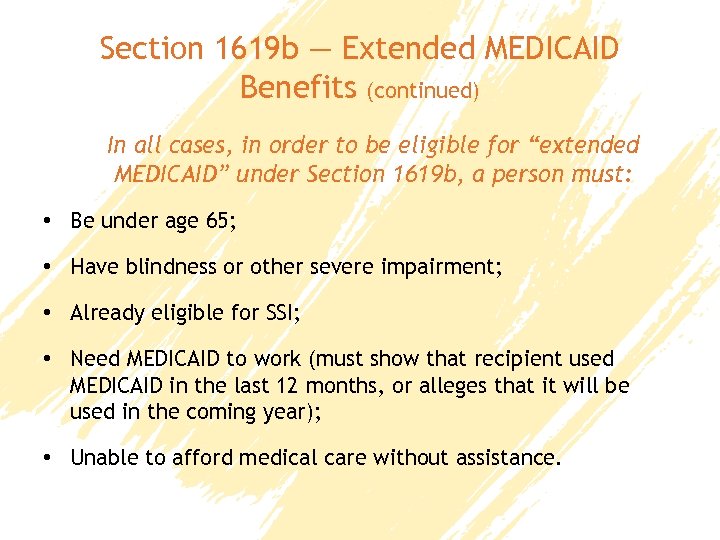 Section 1619b — Extended MEDICAID Benefits (continued)

In all cases, in order to be eligible for “extended MEDICAID” under Section 1619b, a person must:

• Be under age 65;

• Have blindness or other severe impairment;

• Already eligible for SSI;

• Need MEDICAID to work (must show that recipient used MEDICAID in the last 12 months, or alleges that it will be used in the coming year);

• Unable to afford medical care without assistance.